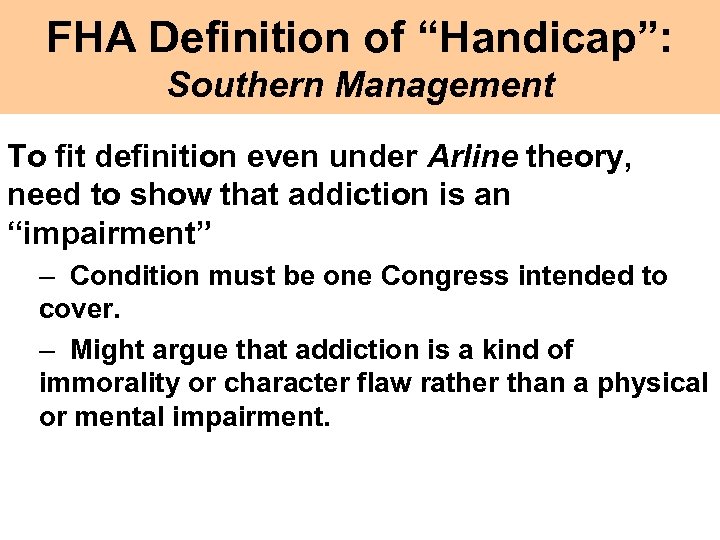 FHA Definition of “Handicap”:
Southern Management

To fit definition even under Arline theory, need to show that addiction is an “impairment”

– Condition must be one Congress intended to cover.

– Might argue that addiction is a kind of immorality or character flaw rather than a physical or mental impairment.